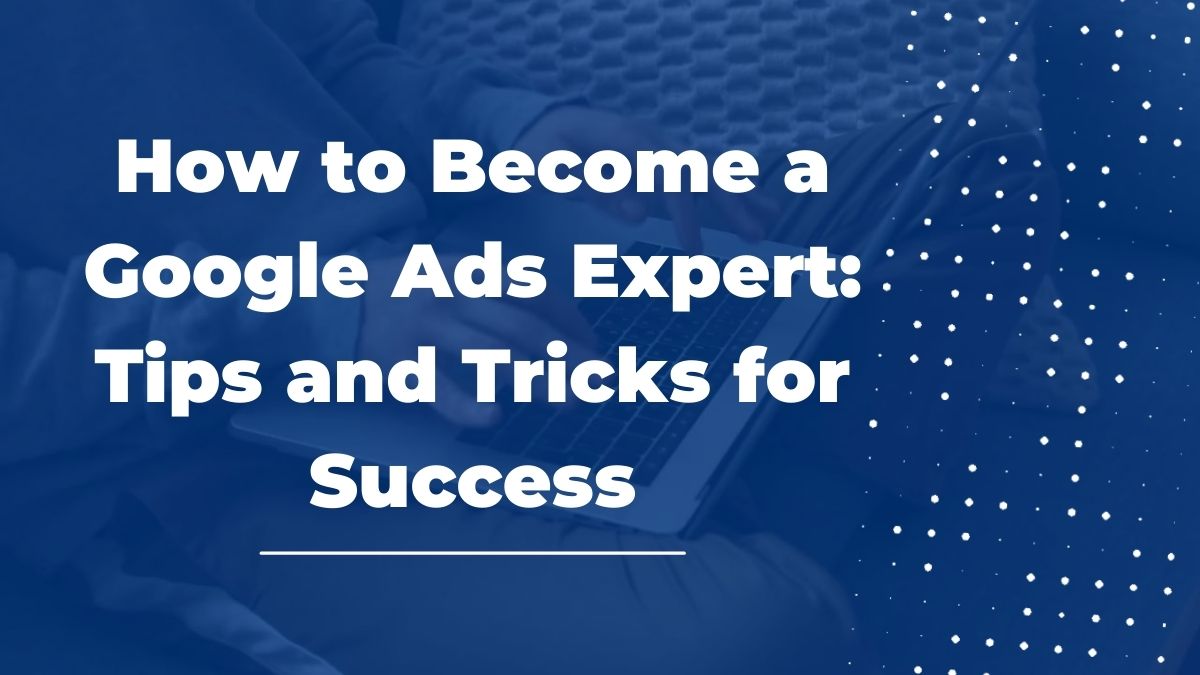 How to Become a Google Ads Expert: Tips and Tricks for Success